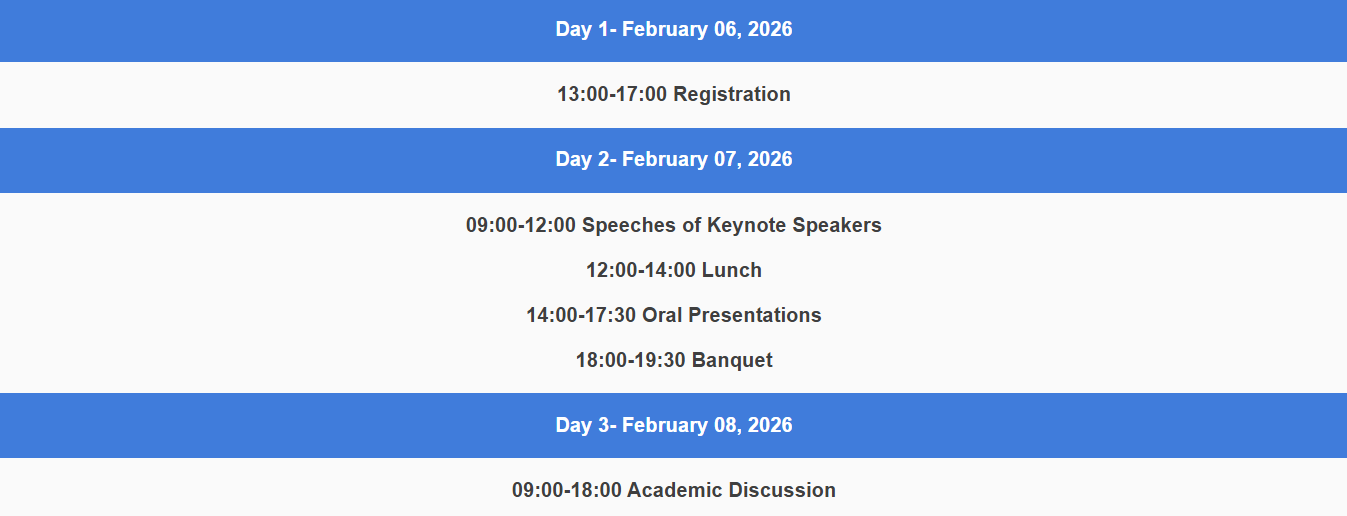 Day 1- February 06, 2026

13:00-17:00 Registration

Day 2- February 07, 2026

09:00-12:00 Speeches of Keynote Speakers

12:00-14:00 Lunch

14:00-17:30 Oral Presentations

18:00-19:30 Banquet

Day 3- February 08, 2026

09:00-18:00 Academic Discussion